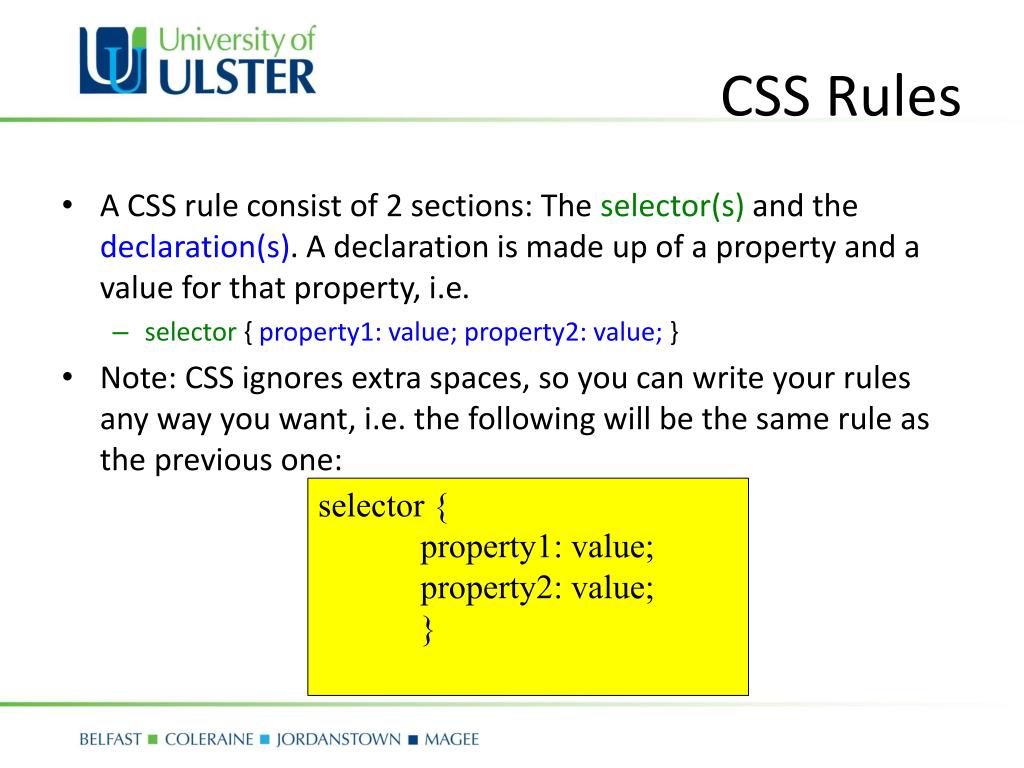 University of ULSTER

CSS Rules

• A CSS rule consist of 2 sections: The selector(s) and the declaration(s). A declaration is made up of a property and a value for that property, i.e.

– selector { property1: value; property2: value; }

• Note: CSS ignores extra spaces, so you can write your rules any way you want, i.e. the following will be the same rule as the previous one:

selector {
property1: value;
property2: value;
}

BELFAST ■ COLERAINE ■ JORDANSTOWN ■ MAGEE